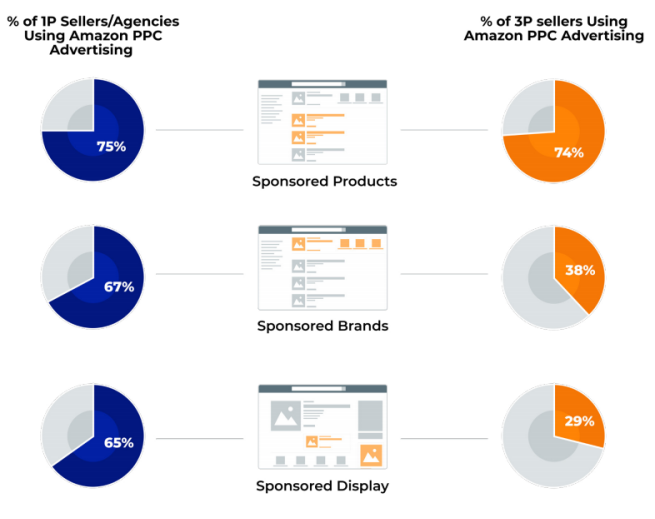 % of 1P Sellers/Agencies Using Amazon PPC Advertising

% of 3P sellers Using Amazon PPC Advertising

75%

Sponsored Products

74%

67%

Sponsored Brands

38%

65%

Sponsored Display

29%